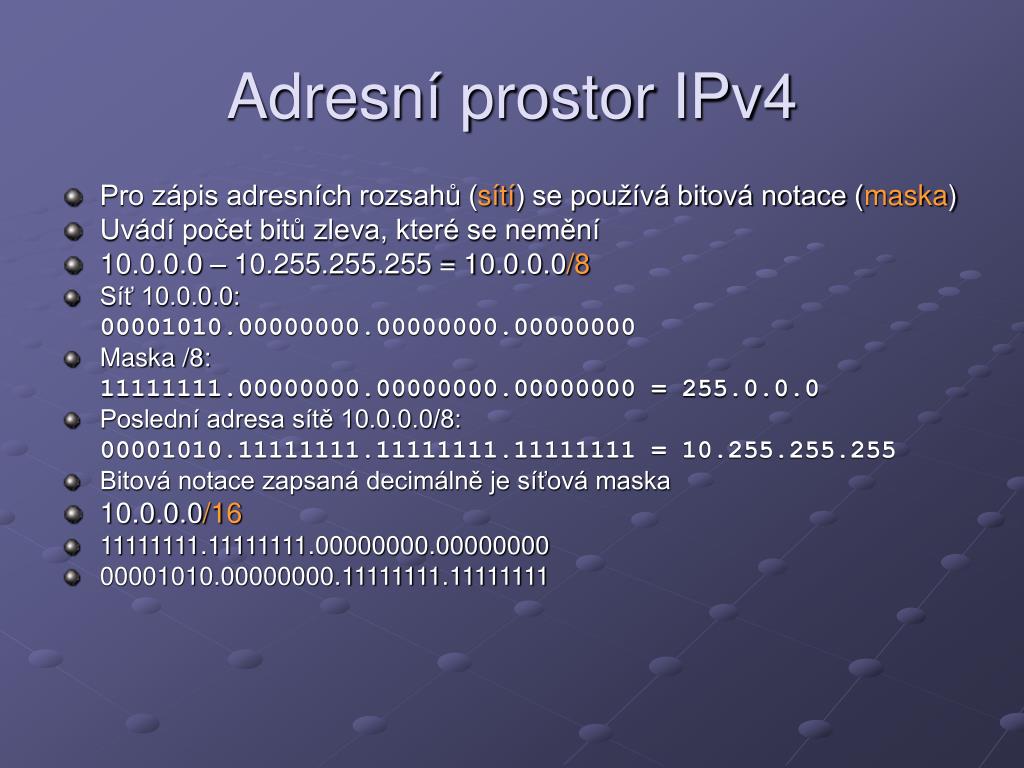 Adresní prostor IPv4

Pro zápis adresních rozsahů (sítí) se používá bitová notace (maska)

Uvádí počet bitů zleva, které se nemění

10.0.0.0 – 10.255.255.255 = 10.0.0.0/8

Síť 10.0.0.0:

00001010.00000000.00000000.00000000

Maska /8:

11111111.00000000.00000000.00000000 = 255.0.0.0

Poslední adresa sítě 10.0.0.0/8:

00001010.11111111.11111111.11111111 = 10.255.255.255

Bitová notace zapsaná decimálně je síťová maska

10.0.0.0/16

11111111.11111111.00000000.00000000

00001010.00000000.11111111.11111111